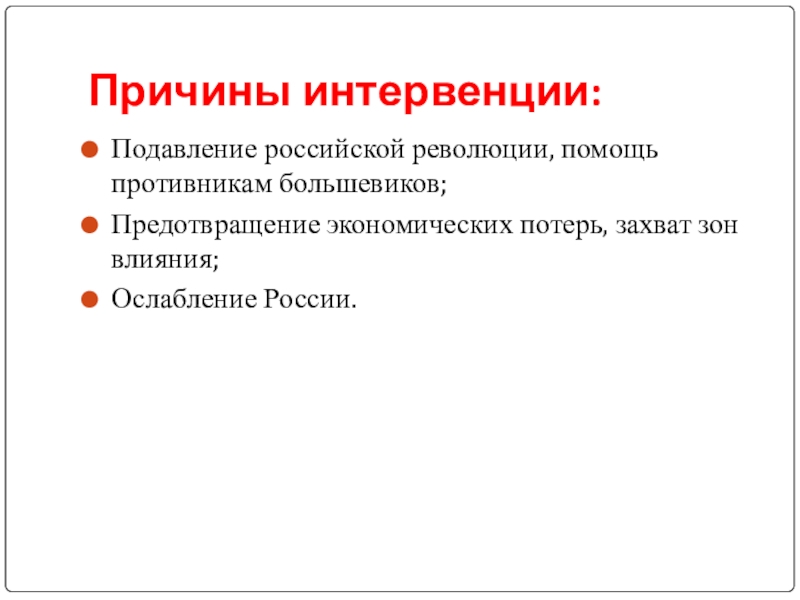 Причины интервенции:

Подавление российской революции, помощь противникам большевиков;

Предотвращение экономических потерь, захват зон влияния;

Ослабление России.